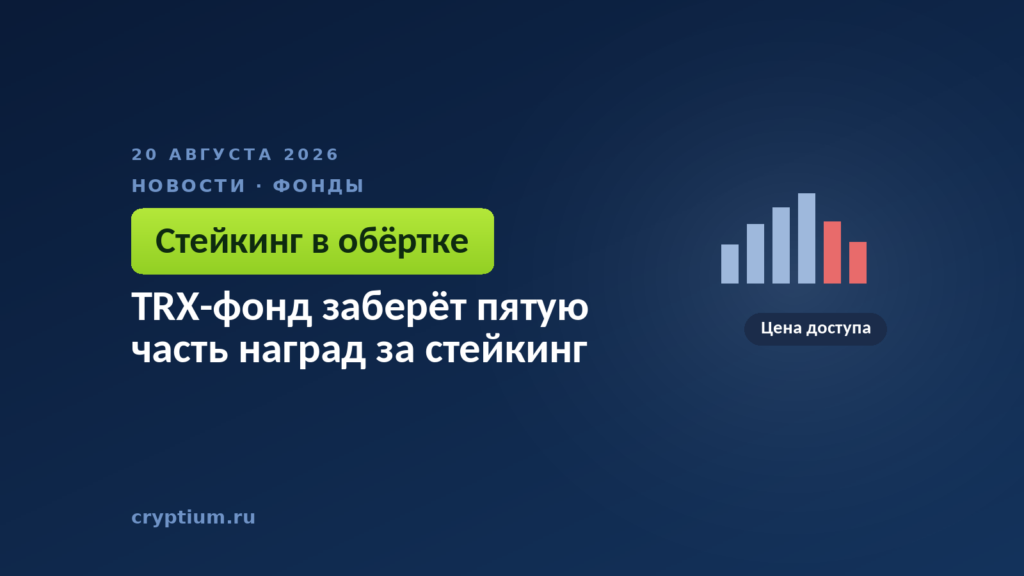 20 АВГУСТА 2026

НОВОСТИ · ФОНДЫ

Стейкинг в обёртке

TRX-фонд заберёт пятую часть наград за стейкинг

Цена доступа

cryptium.ru